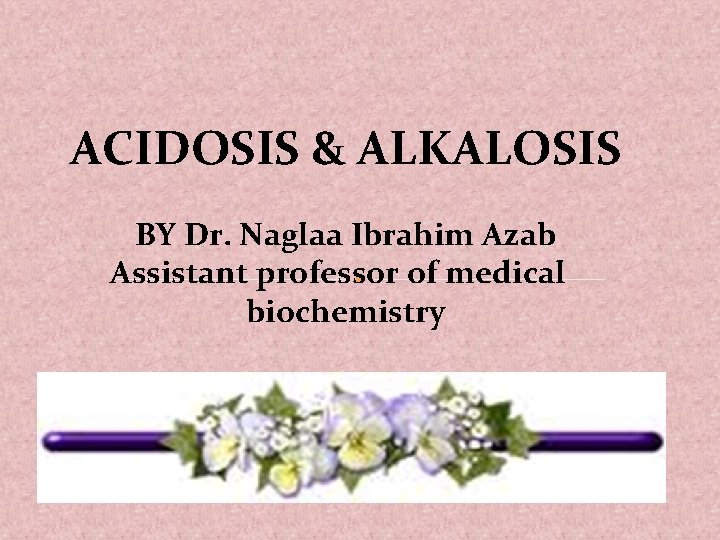 ACIDOSIS & ALKALOSIS

BY Dr. Naglaa Ibrahim Azab
Assistant professor of medical biochemistry